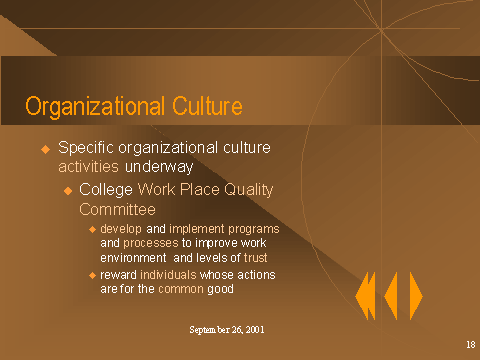 Organizational Culture

Specific organizational culture activities underway

College Work Place Quality Committee

develop and implement programs and processes to improve work environment and levels of trust

reward individuals whose actions are for the common good

September 26, 2001

18